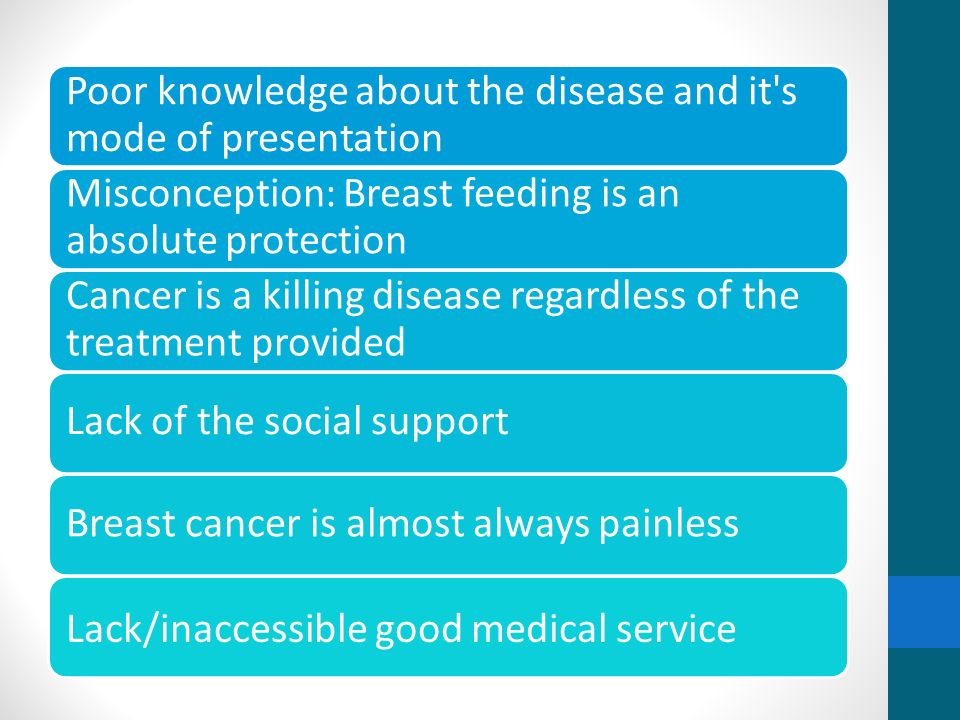 Poor knowledge about the disease and it's mode of presentation

Misconception: Breast feeding is an absolute protection

Cancer is a killing disease regardless of the treatment provided

Lack of the social support

Breast cancer is almost always painless

Lack/inaccessible good medical service